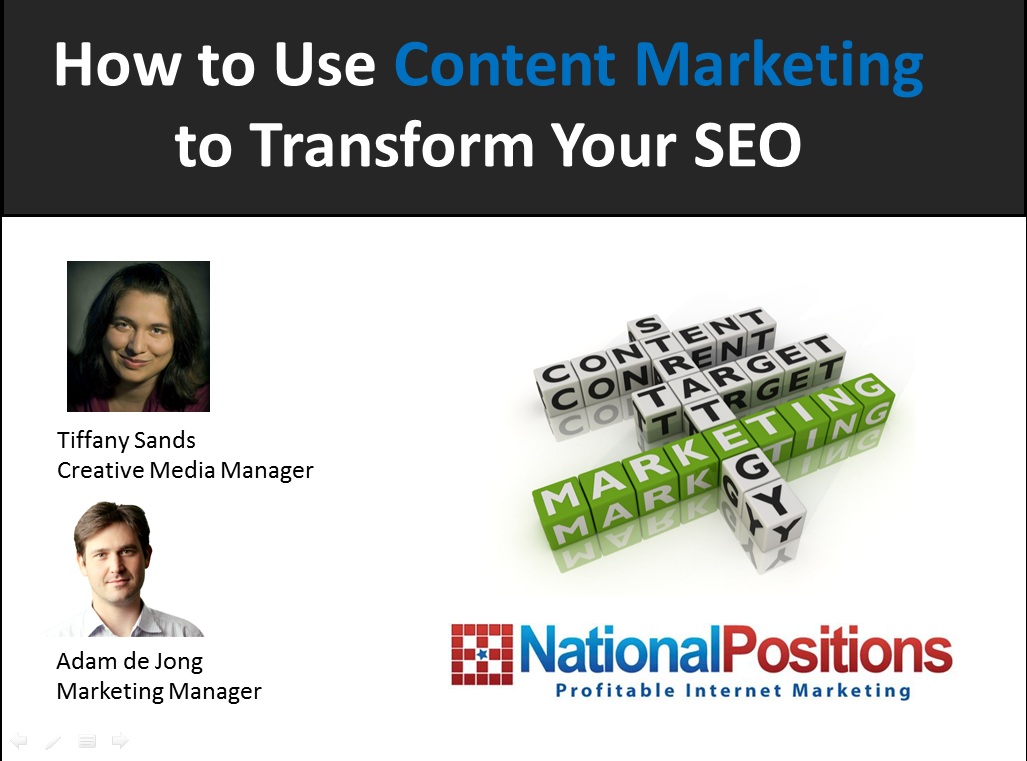 How to Use Content Marketing to Transform Your SEO

Tiffany Sands
Creative Media Manager

Adam de Jong
Marketing Manager

CONTENT
STRATEGY
TARGET
MARKETING

NationalPositions
Profitable Internet Marketing